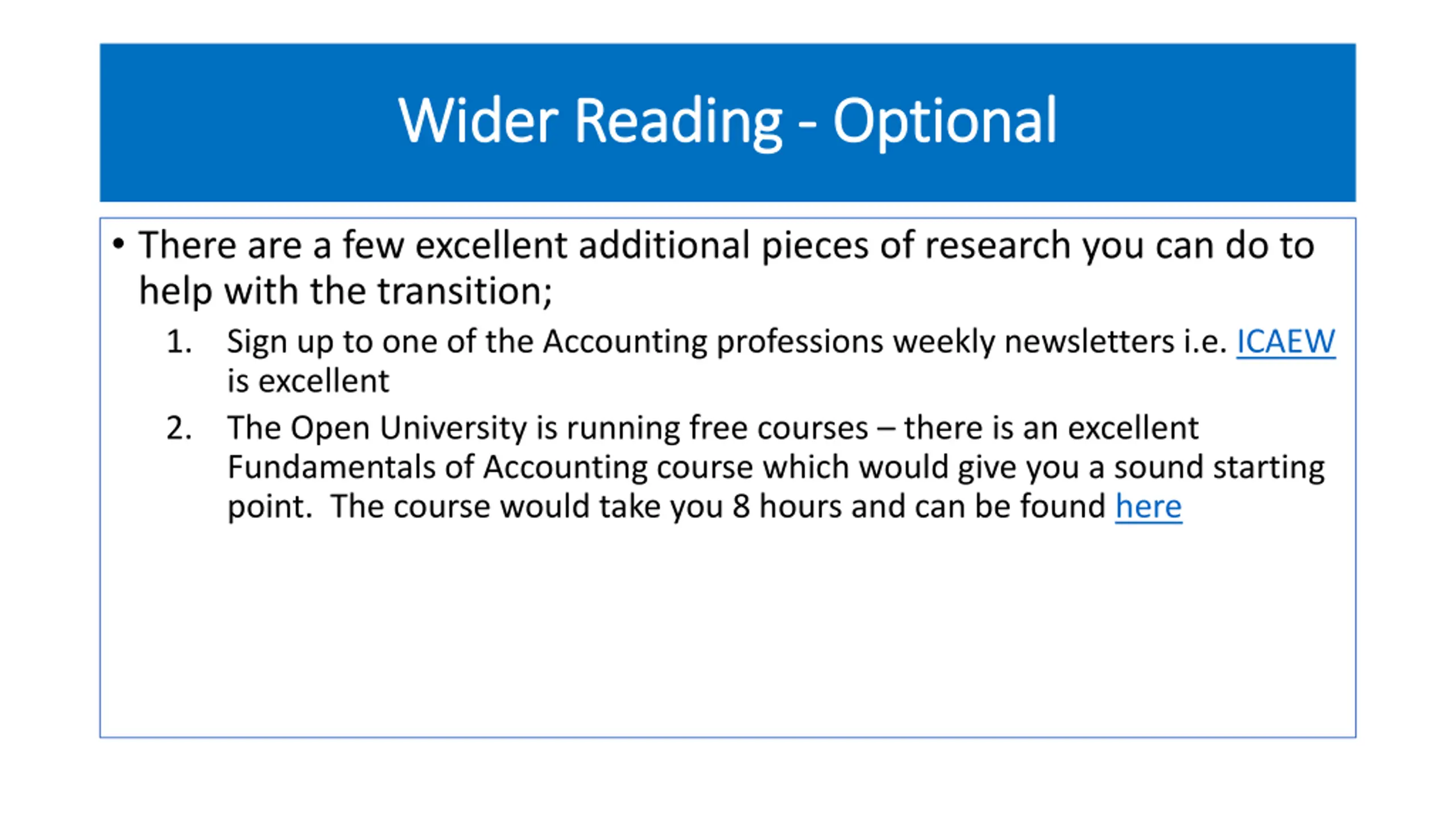 Wider Reading - Optional

• There are a few excellent additional pieces of research you can do to help with the transition;

1. Sign up to one of the Accounting professions weekly newsletters i.e. ICAEW is excellent

2. The Open University is running free courses – there is an excellent Fundamentals of Accounting course which would give you a sound starting point. The course would take you 8 hours and can be found here